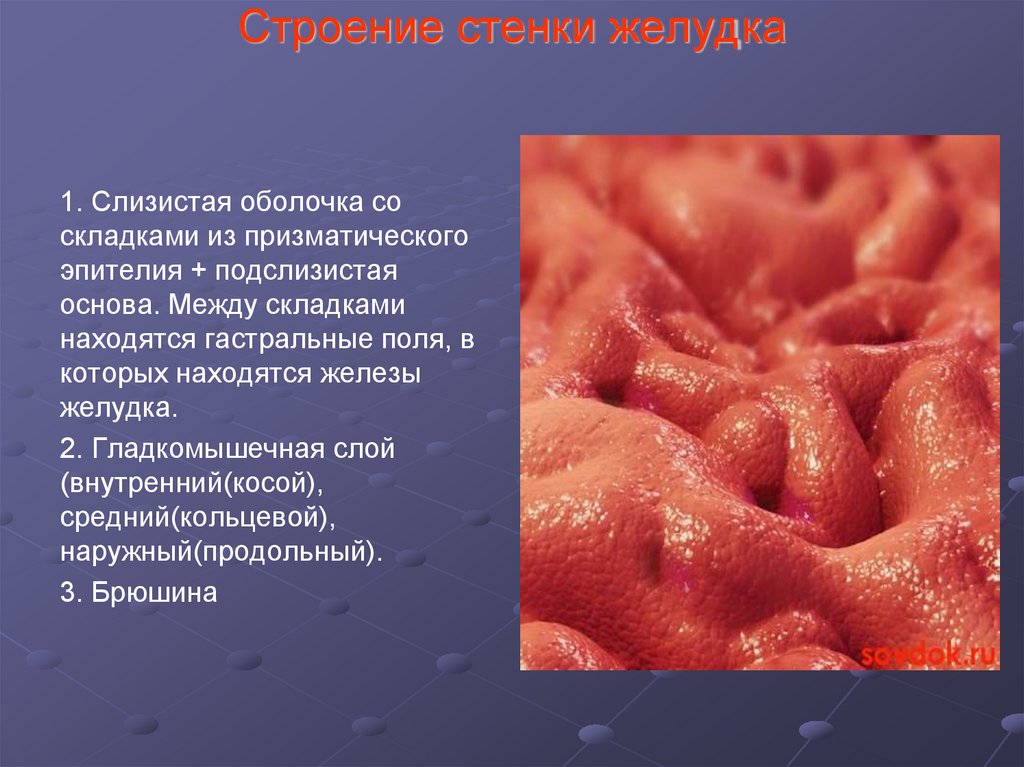 Строение стенки желудка

1. Слизистая оболочка со складками из призматического эпителия + подслизистая основа. Между складками находятся гастральные поля, в которых находятся железы желудка.

2. Гладкомышечная слой (внутренний(косой), средний(кольцевой), наружный(продольный).

3. Брюшина

sovdok.ru